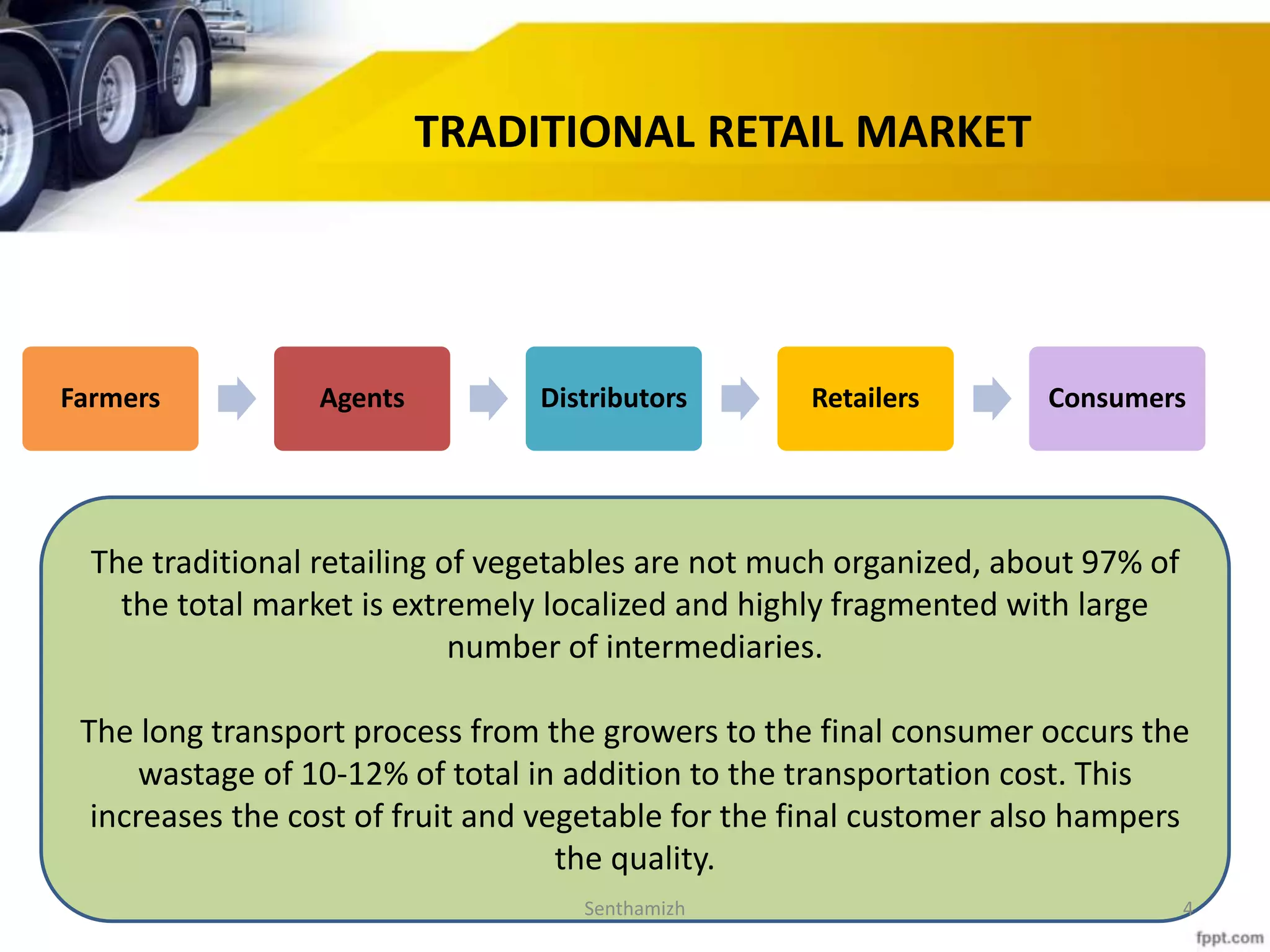 TRADITIONAL RETAIL MARKET

Farmers

Agents

Distributors

Retailers

Consumers

The traditional retailing of vegetables are not much organized, about 97% of the total market is extremely localized and highly fragmented with large number of intermediaries.

The long transport process from the growers to the final consumer occurs the wastage of 10-12% of total in addition to the transportation cost. This increases the cost of fruit and vegetable for the final customer also hampers the quality.

Senthamizh

4

fppt.com